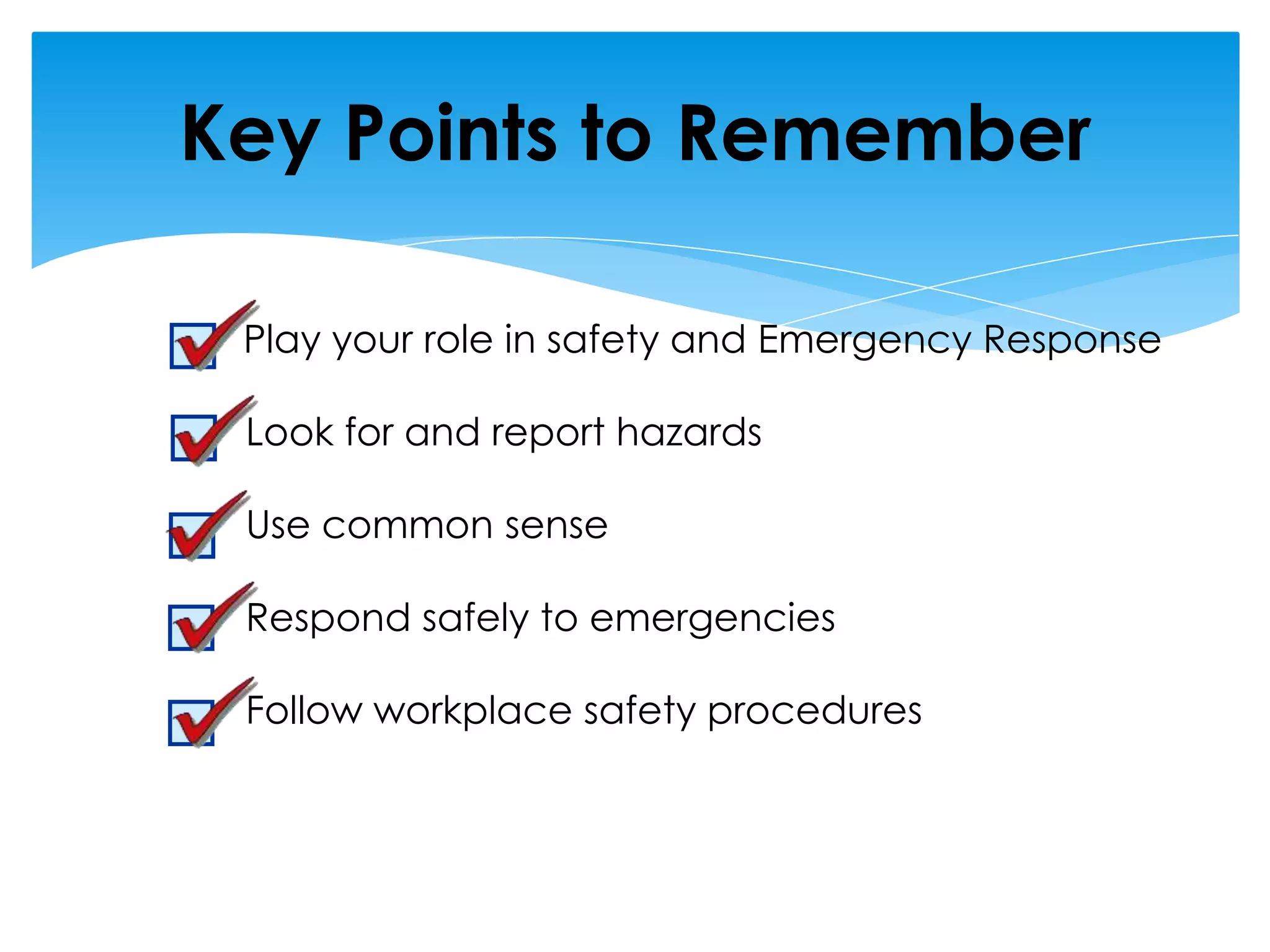 Key Points to Remember

Play your role in safety and Emergency Response

Look for and report hazards

Use common sense

Respond safely to emergencies

Follow workplace safety procedures